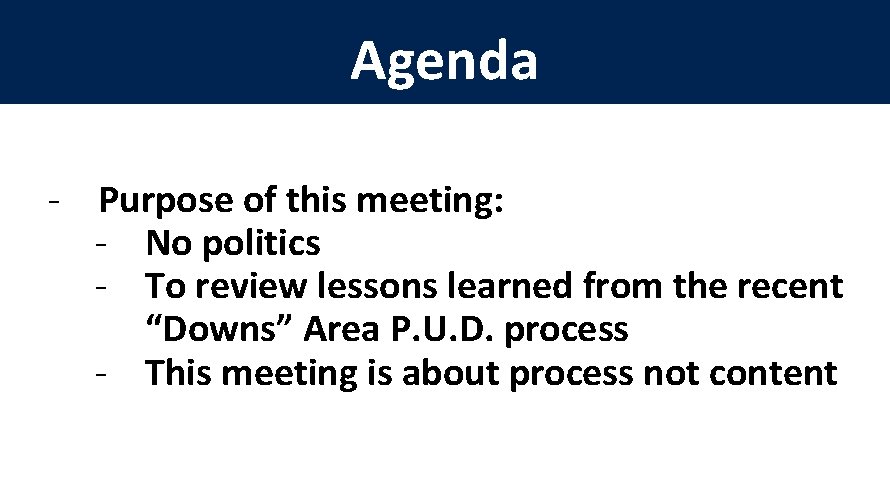 Agenda

- Purpose of this meeting:
  - No politics
  - To review lessons learned from the recent “Downs” Area P.U.D. process
  - This meeting is about process not content